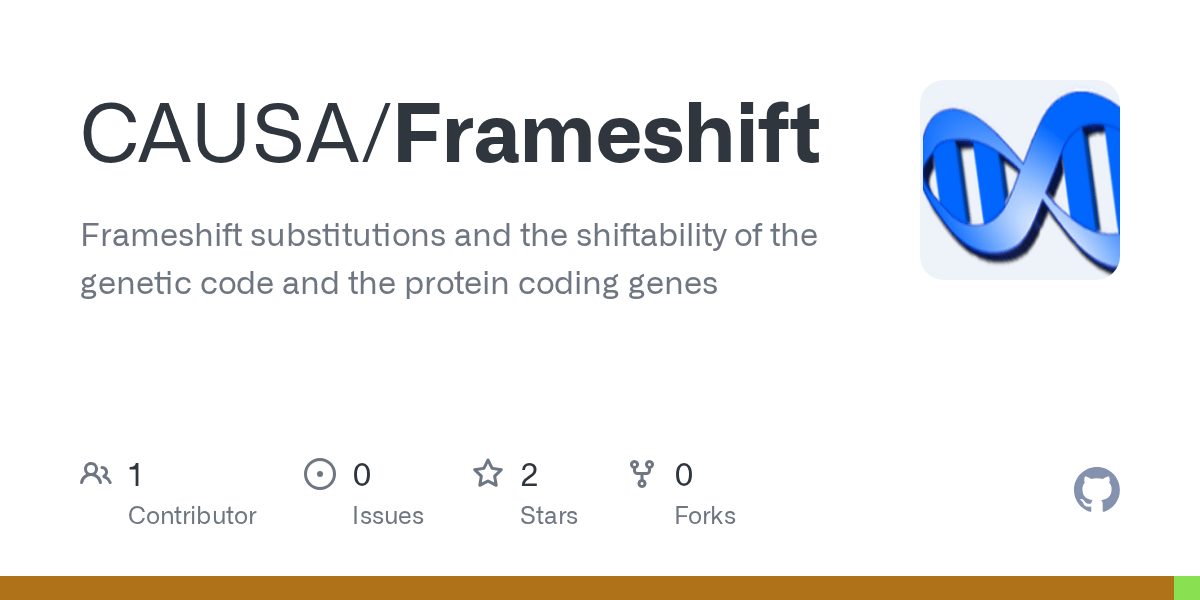 CAUSA/Frameshift

Frameshift substitutions and the shiftability of the genetic code and the protein coding genes

1 Contributor

0 Issues

2 Stars

0 Forks